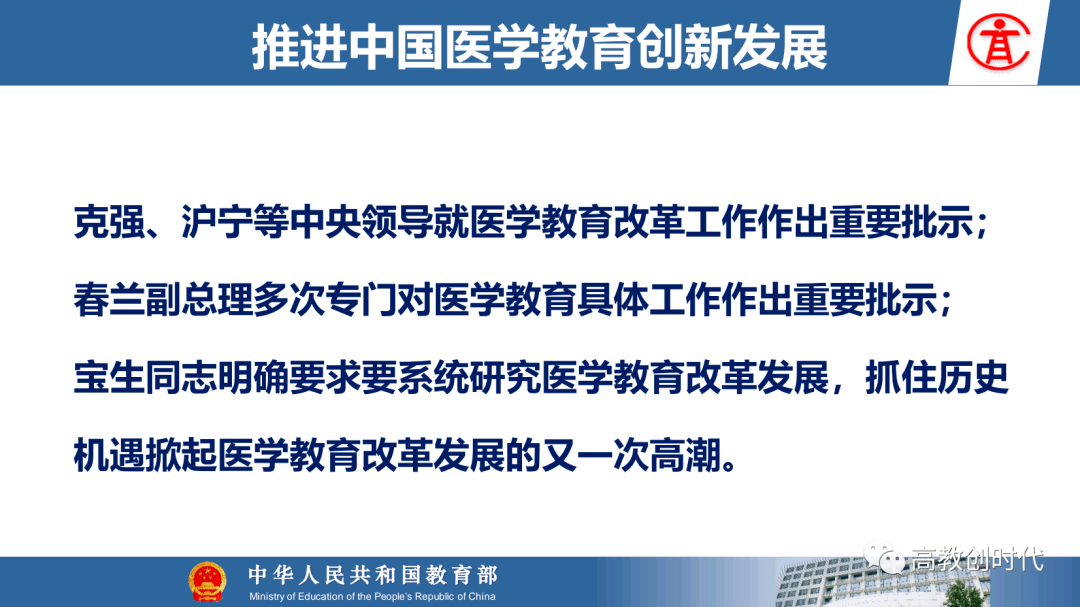 推进中国医学教育创新发展

克强、沪宁等中央领导就医学教育改革工作作出重要批示；

春兰副总理多次专门对医学教育具体工作作出重要批示；

宝生同志明确要求要系统研究医学教育改革发展，抓住历史机遇掀起医学教育改革发展的又一次高潮。

中华人民共和国教育部
Ministry of Education of the People's Republic of China

高教创时代